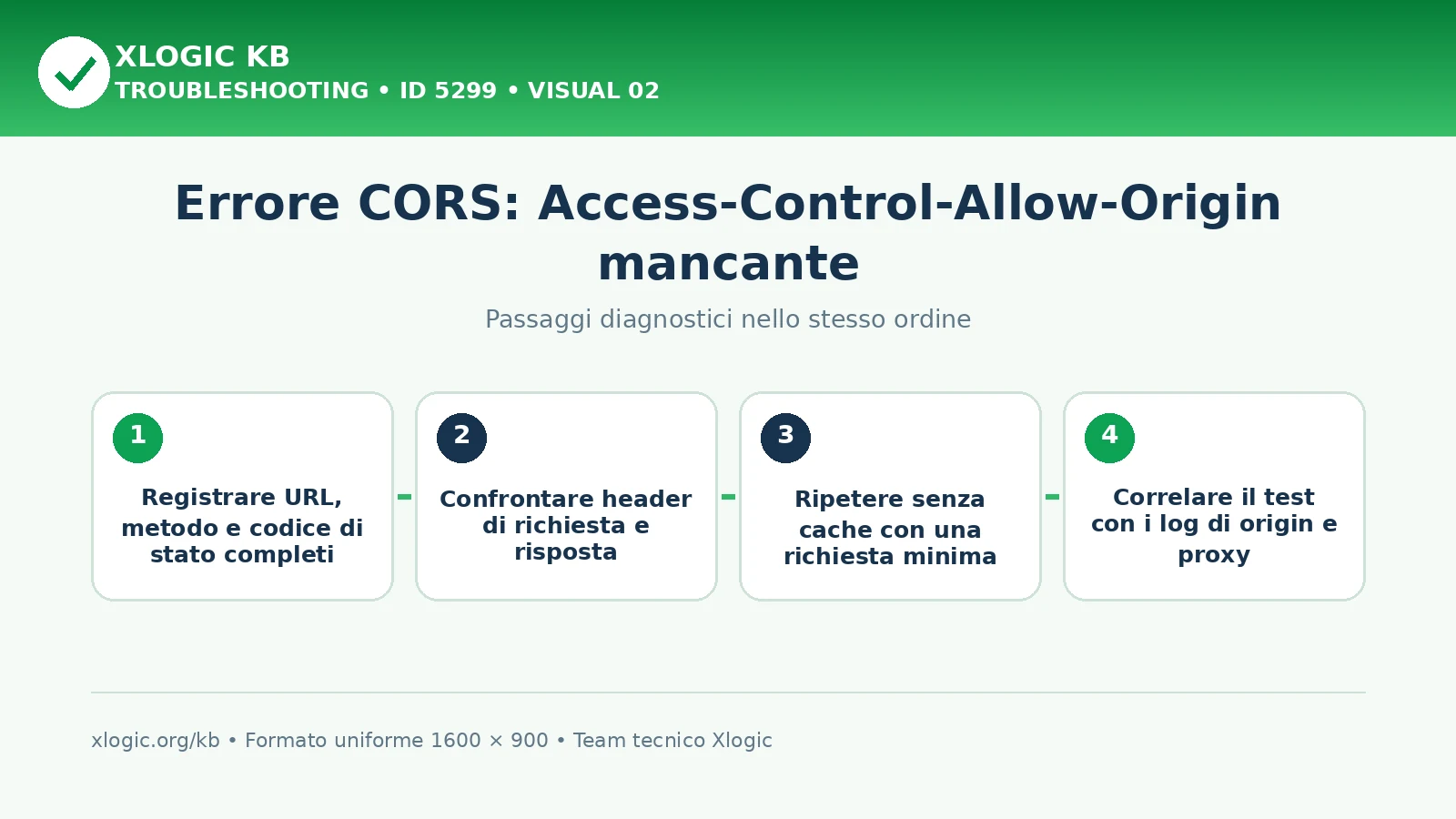 XLOGIC KB
TROUBLESHOOTING • ID 5299 • VISUAL 02

Errore CORS: Access-Control-Allow-Origin mancante

Passaggi diagnostici nello stesso ordine

1
Registrare URL, metodo e codice di stato completi

2
Confrontare header di richiesta e risposta

3
Ripetere senza cache con una richiesta minima

4
Correlare il test con i log di origin e proxy

xlogic.org/kb • Formato uniforme 1600 × 900 • Team tecnico Xlogic